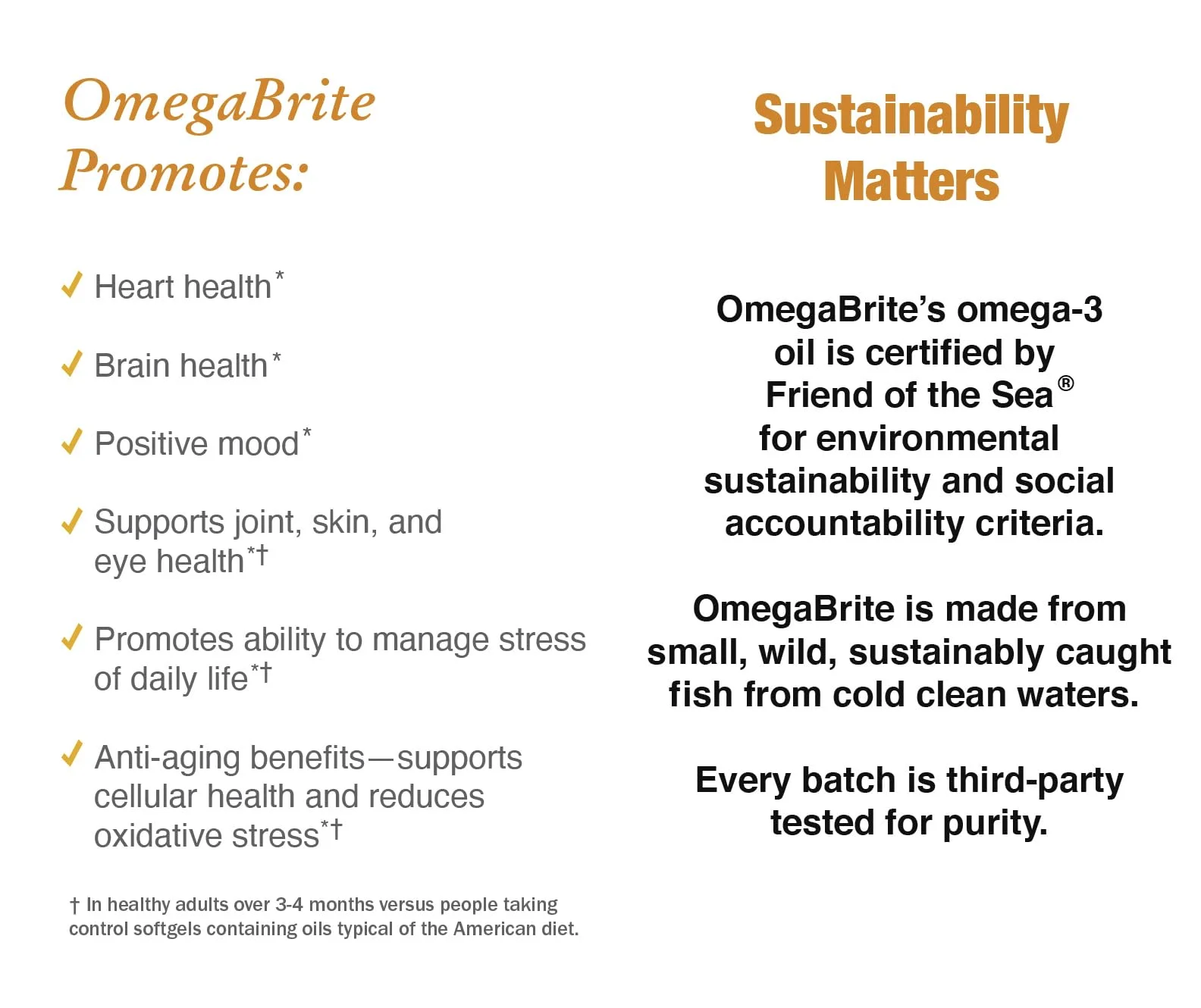 OmegaBrite Promotes:

✓ Heart health*

✓ Brain health*

✓ Positive mood*

✓ Supports joint, skin, and eye health*†

✓ Promotes ability to manage stress of daily life*†

✓ Anti-aging benefits—supports cellular health and reduces oxidative stress*†

† In healthy adults over 3-4 months versus people taking control softgels containing oils typical of the American diet.

Sustainability Matters

OmegaBrite's omega-3 oil is certified by Friend of the Sea® for environmental sustainability and social accountability criteria.

OmegaBrite is made from small, wild, sustainably caught fish from cold clean waters.

Every batch is third-party tested for purity.